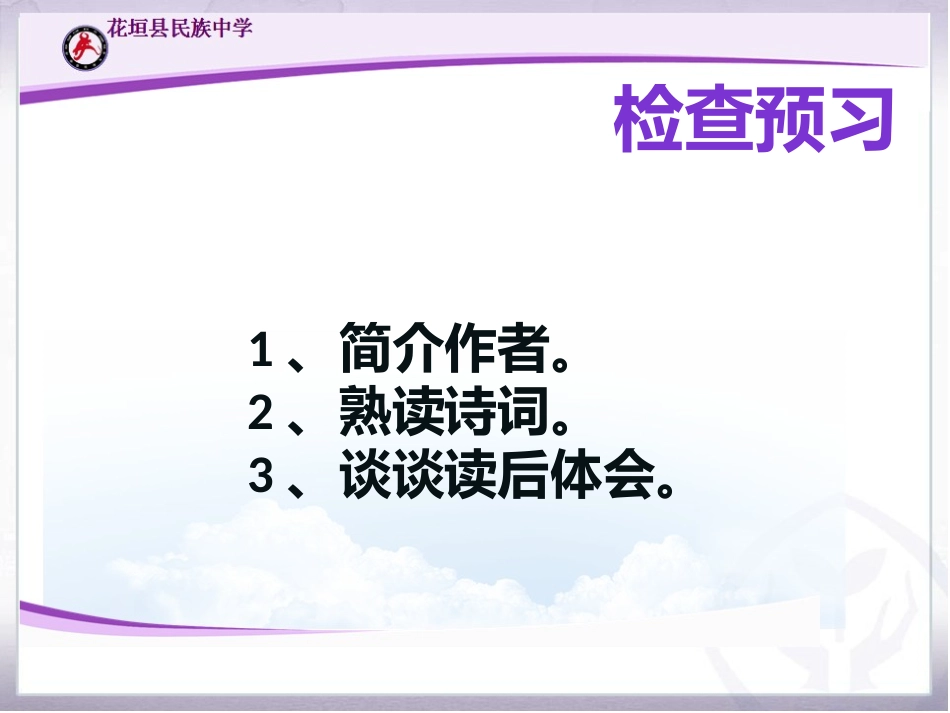 花垣县民族中学

检查预习

1、简介作者。
2、熟读诗词。
3、谈谈读后体会。